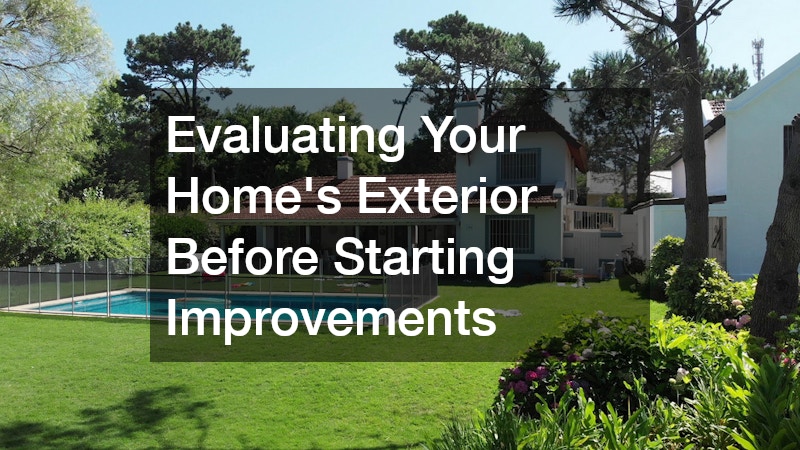 Evaluating Your Home's Exterior Before Starting Improvements